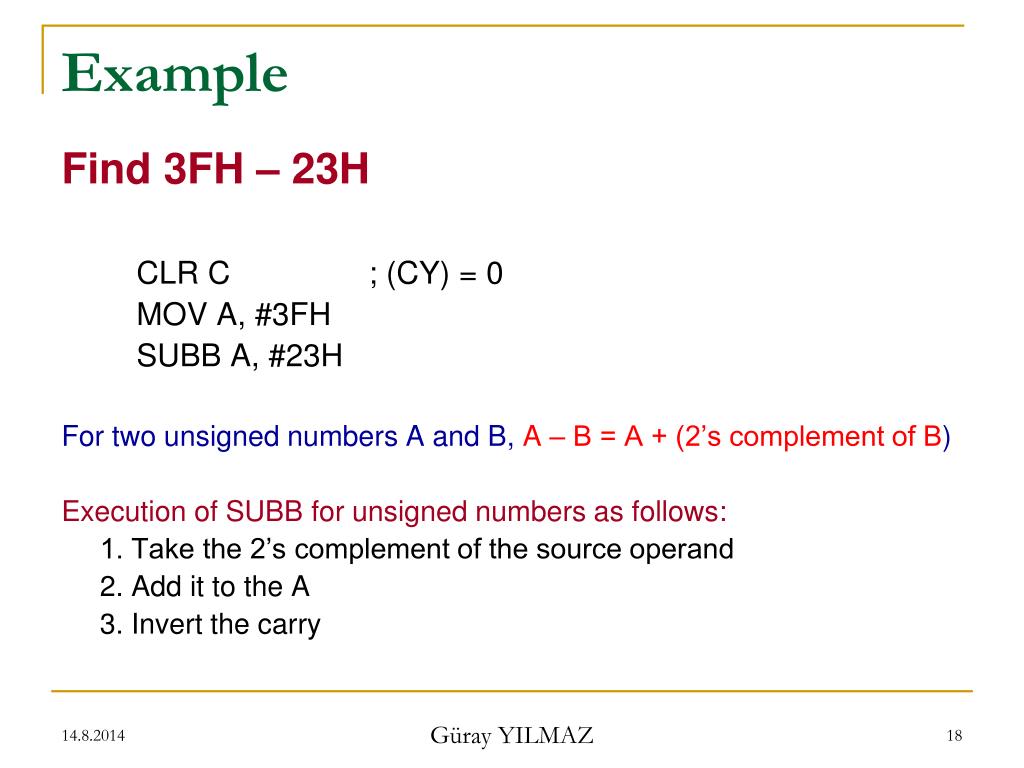 Example

Find 3FH – 23H

CLR C ; (CY) = 0
MOV A, #3FH
SUBB A, #23H

For two unsigned numbers A and B, A – B = A + (2’s complement of B)

Execution of SUBB for unsigned numbers as follows:
1. Take the 2’s complement of the source operand
2. Add it to the A
3. Invert the carry

14.8.2014

Güray YILMAZ

18